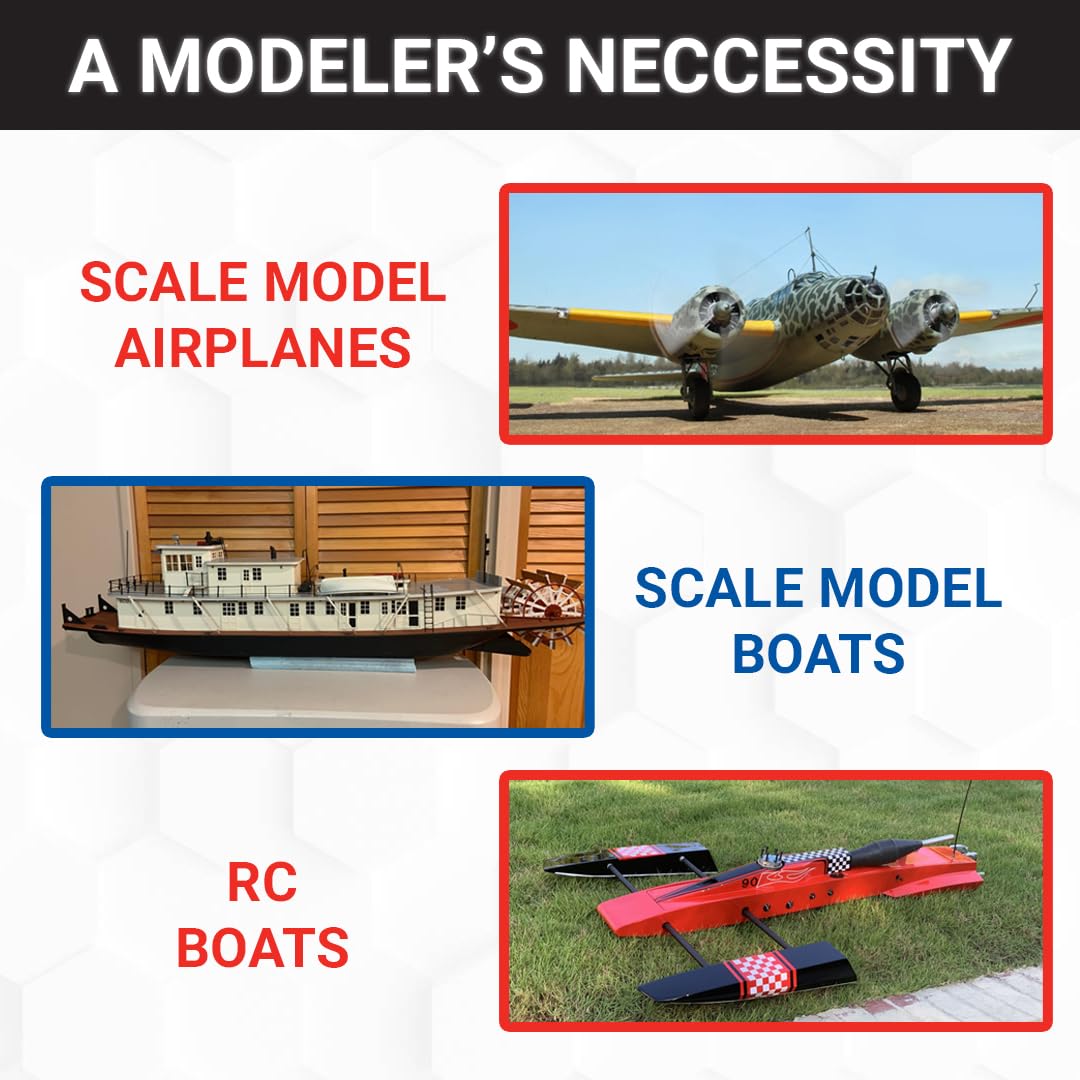 A MODELER'S NECCESSITY

SCALE MODEL AIRPLANES

SCALE MODEL BOATS

RC BOATS

90